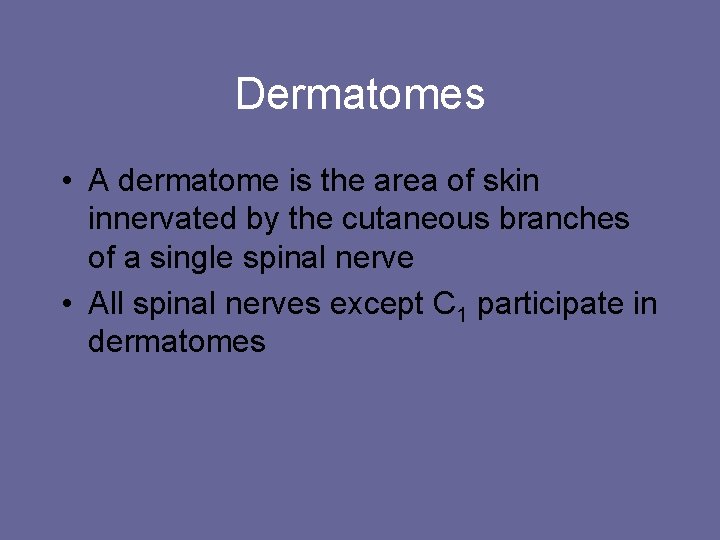 Dermatomes

• A dermatome is the area of skin innervated by the cutaneous branches of a single spinal nerve
• All spinal nerves except $C_1$ participate in dermatomes